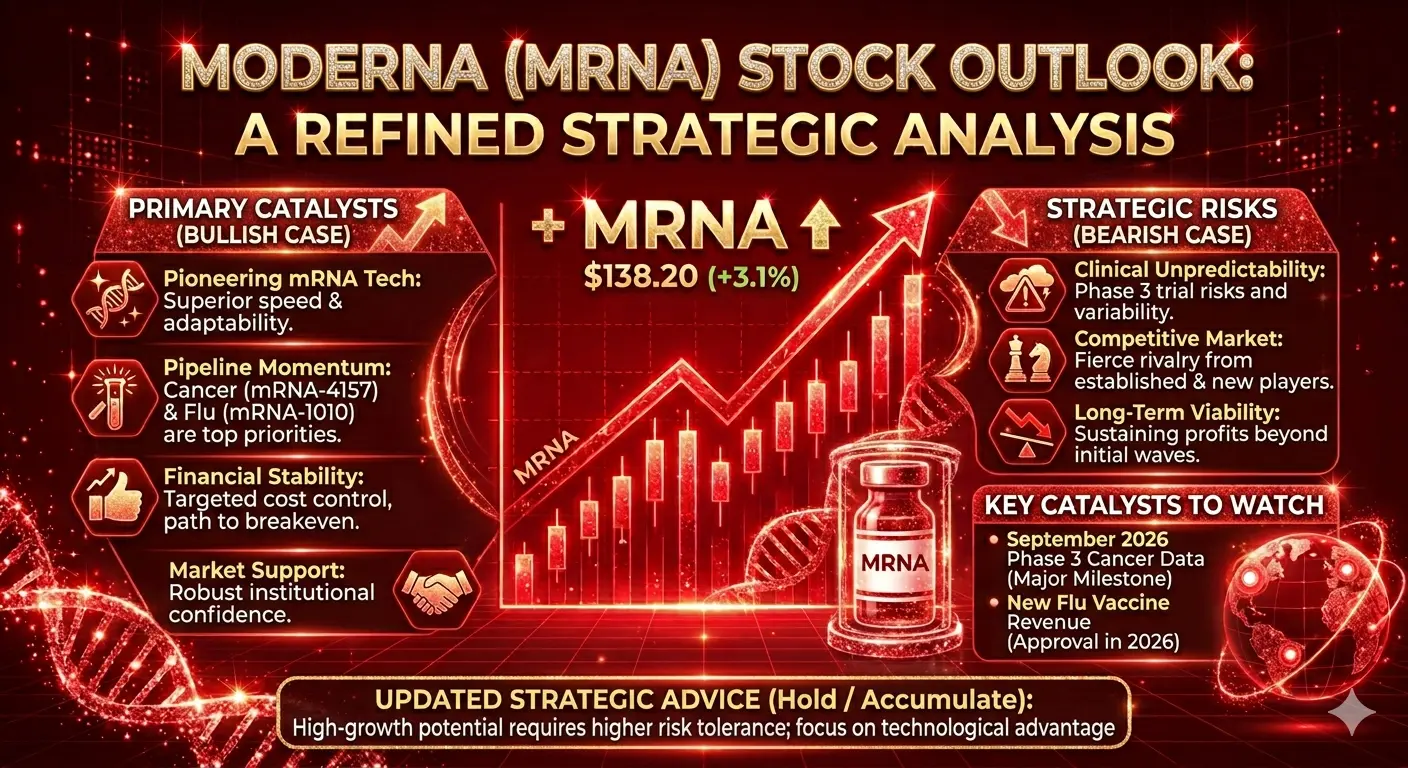 MODERNA (MRNA) STOCK OUTLOOK: A REFINED STRATEGIC ANALYSIS

PRIMARY CATALYSTS (BULLISH CASE)

Pioneering mRNA Tech: Superior speed & adaptability.

Pipeline Momentum: Cancer (mRNA-4157) & Flu (mRNA-1010) are top priorities.

Financial Stability: Targeted cost control, path to breakeven.

Market Support: Robust institutional confidence.

+ MRNA

$138.20 (+3.1%)

MRNA

MRNA

STRATEGIC RISKS (BEARISH CASE)

Clinical Unpredictability: Phase 3 trial risks and variability.

Competitive Market: Fierce rivalry from established & new players.

Long-Term Viability: Sustaining profits beyond initial waves.

KEY CATALYSTS TO WATCH

• September 2026 Phase 3 Cancer Data (Major Milestone)

• New Flu Vaccine Revenue (Approval in 2026)

UPDATED STRATEGIC ADVICE (Hold / Accumulate):
High-growth potential requires higher risk tolerance; focus on technological advantage